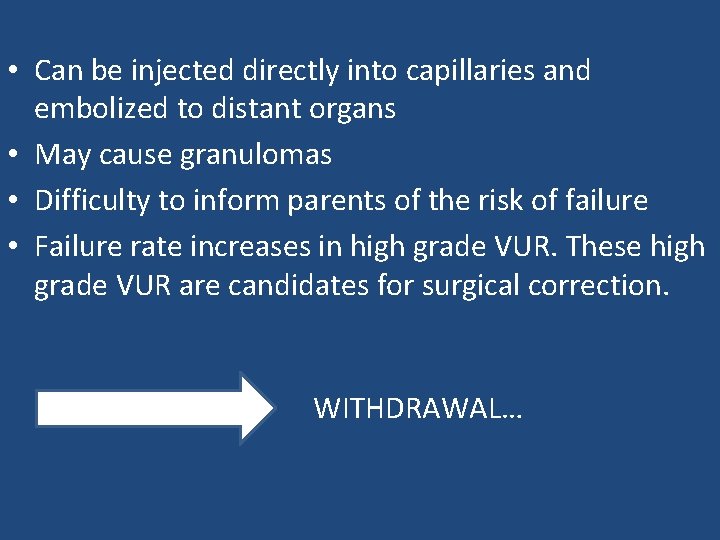 • Can be injected directly into capillaries and embolized to distant organs
• May cause granulomas
• Difficulty to inform parents of the risk of failure
• Failure rate increases in high grade VUR. These high grade VUR are candidates for surgical correction.

WITHDRAWAL…